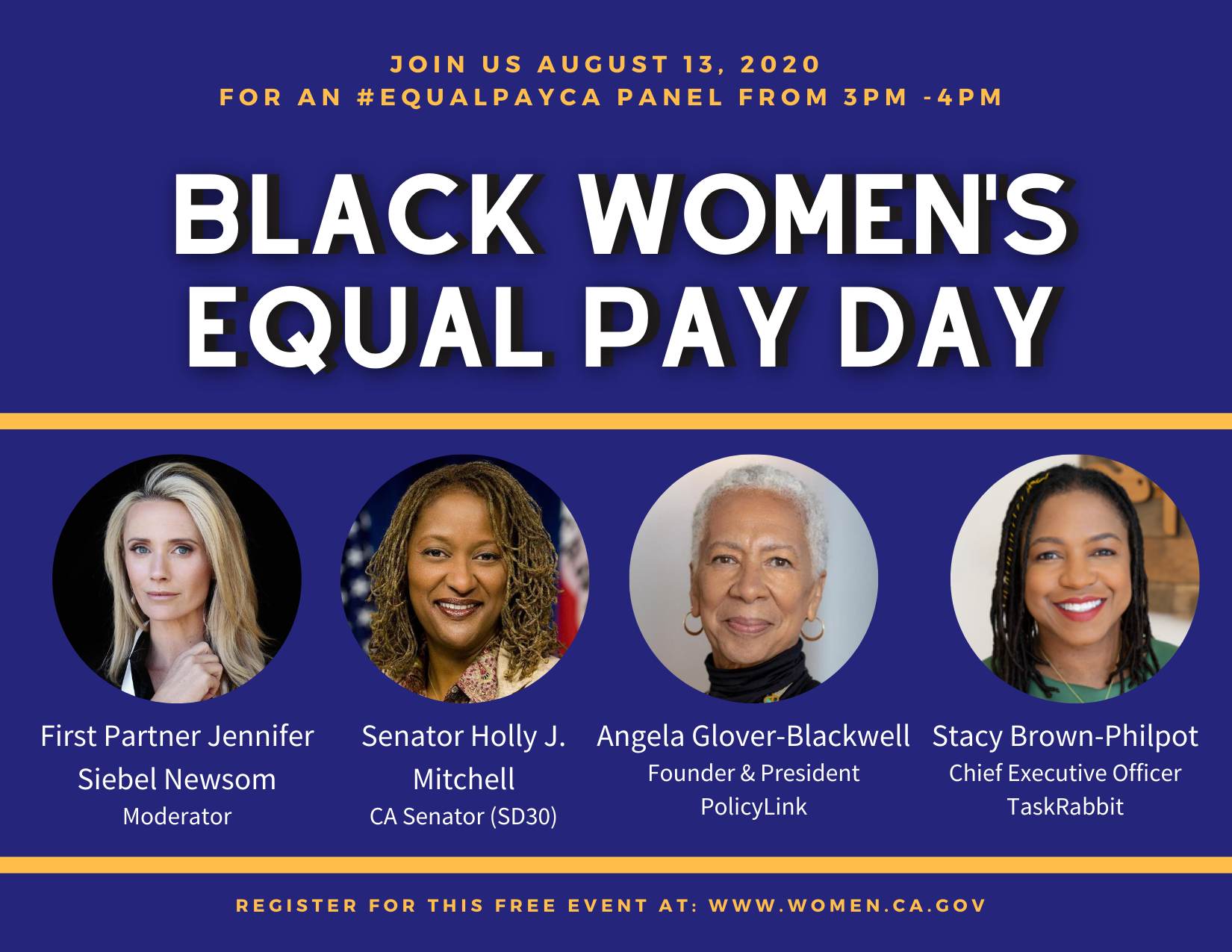 JOIN US AUGUST 13, 2020
FOR AN #EQUALPAYCA PANEL FROM 3PM -4PM

BLACK WOMEN'S
EQUAL PAY DAY

First Partner Jennifer Siebel Newsom
Moderator

Senator Holly J. Mitchell
CA Senator (SD30)

Angela Glover-Blackwell
Founder & President
PolicyLink

Stacy Brown-Philpot
Chief Executive Officer
TaskRabbit

REGISTER FOR THIS FREE EVENT AT: WWW.WOMEN.CA.GOV